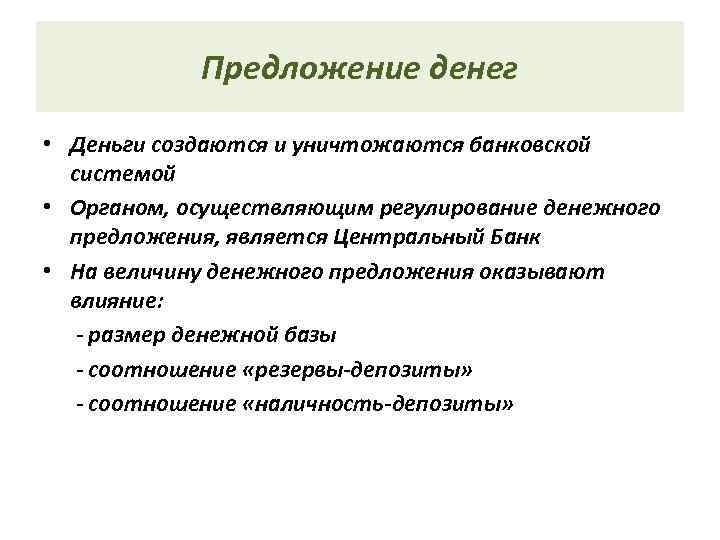 Предложение денег

• Деньги создаются и уничтожаются банковской системой
• Органом, осуществляющим регулирование денежного предложения, является Центральный Банк
• На величину денежного предложения оказывают влияние:
- размер денежной базы
- соотношение «резервы-депозиты»
- соотношение «наличность-депозиты»